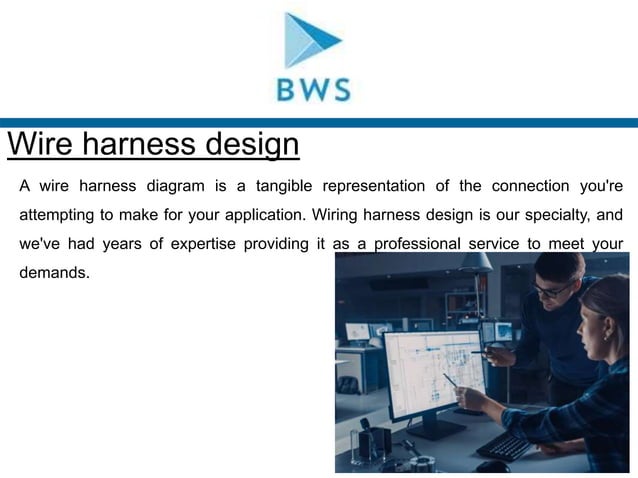 BWS

Wire harness design

A wire harness diagram is a tangible representation of the connection you're attempting to make for your application. Wiring harness design is our specialty, and we've had years of expertise providing it as a professional service to meet your demands.